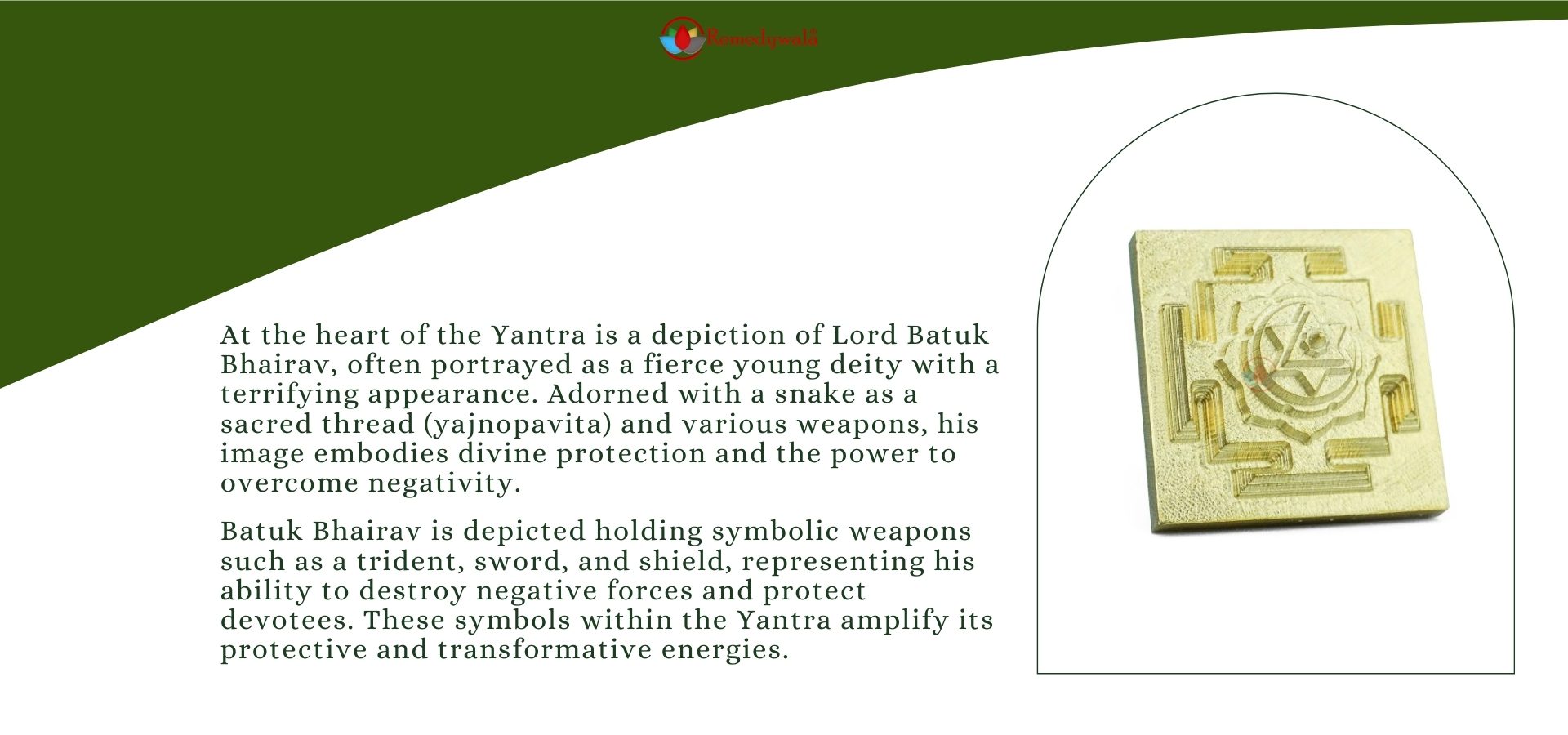 Remedywala

At the heart of the Yantra is a depiction of Lord Batuk Bhairav, often portrayed as a fierce young deity with a terrifying appearance. Adorned with a snake as a sacred thread (yajnopavita) and various weapons, his image embodies divine protection and the power to overcome negativity.

Batuk Bhairav is depicted holding symbolic weapons such as a trident, sword, and shield, representing his ability to destroy negative forces and protect devotees. These symbols within the Yantra amplify its protective and transformative energies.